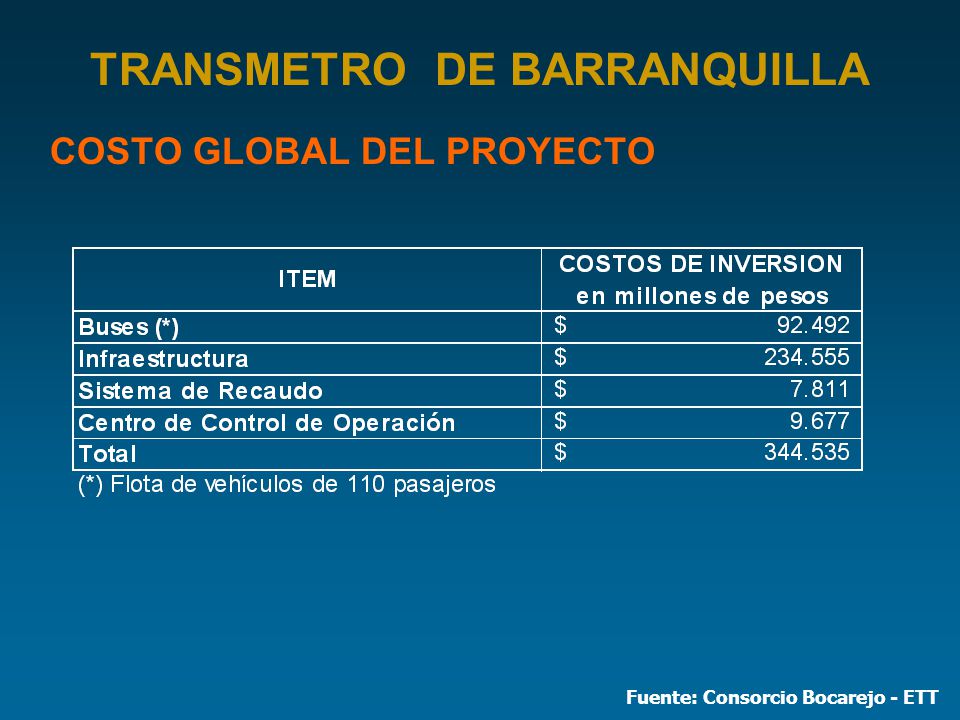 TRANSMETRO DE BARRANQUILLA

COSTO GLOBAL DEL PROYECTO

| ITEM | COSTOS DE INVERSION en millones de pesos |
|---|---|
| Buses (*) | \$ 92.492 |
| Infraestructura | \$ 234.555 |
| Sistema de Recaudo | \$ 7.811 |
| Centro de Control de Operación | \$ 9.677 |
| Total | \$ 344.535 |

(*) Flota de vehículos de 110 pasajeros

Fuente: Consorcio Bocarejo - ETT